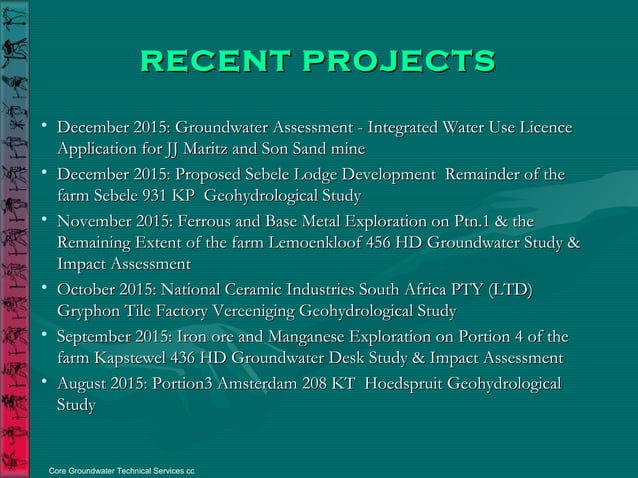 RECENT PROJECTS

• December 2015: Groundwater Assessment - Integrated Water Use Licence Application for JJ Maritz and Son Sand mine
• December 2015: Proposed Sebele Lodge Development Remainder of the farm Sebele 931 KP Geohydrological Study
• November 2015: Ferrous and Base Metal Exploration on Ptn.1 & the Remaining Extent of the farm Lemoenkloof 456 HD Groundwater Study & Impact Assessment
• October 2015: National Ceramic Industries South Africa PTY (LTD) Gryphon Tile Factory Vereeniging Geohydrological Study
• September 2015: Iron ore and Manganese Exploration on Portion 4 of the farm Kapstewel 436 HD Groundwater Desk Study & Impact Assessment
• August 2015: Portion3 Amsterdam 208 KT Hoedspruit Geohydrological Study

Core Groundwater Technical Services cc